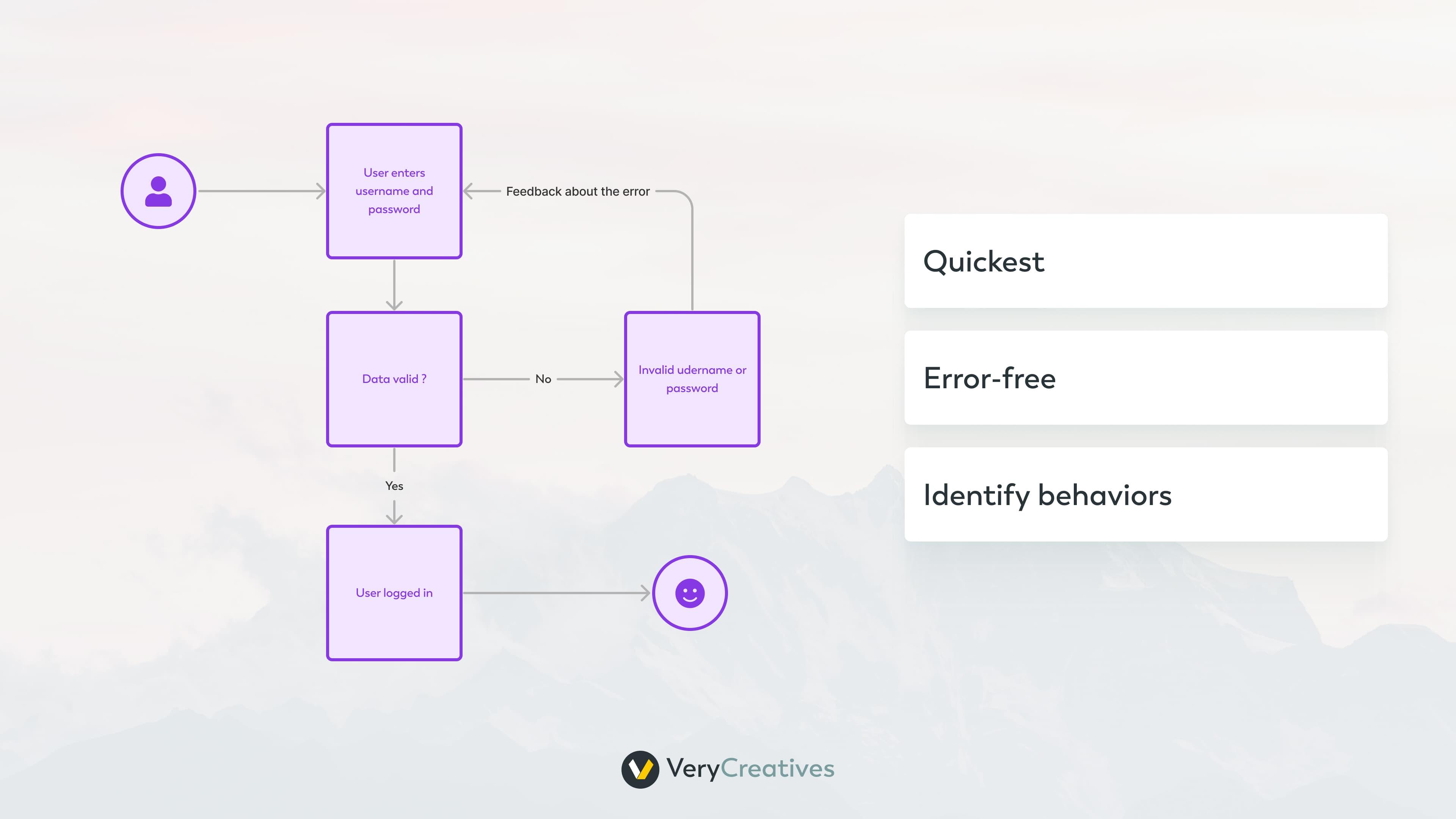 User enters username and password

Feedback about the error

Data valid ?

No

Invalid udername or password

Yes

User logged in

Quickest

Error-free

Identify behaviors

VeryCreatives